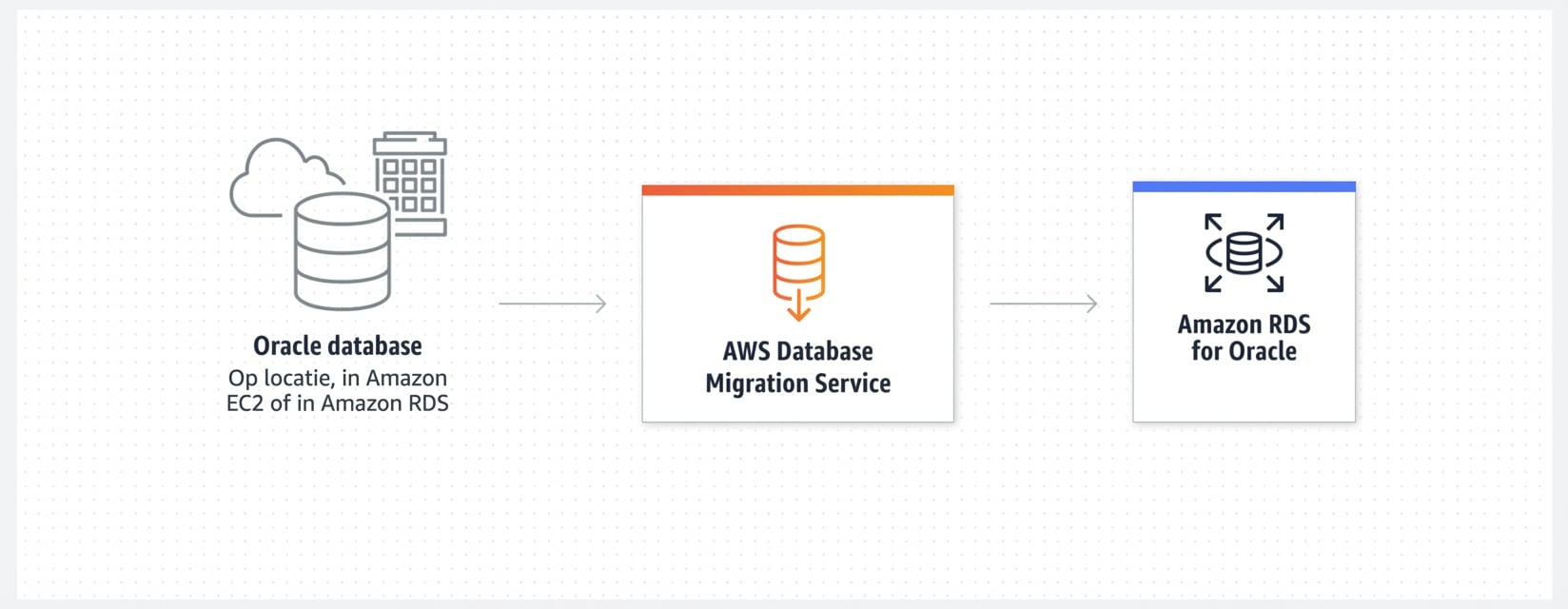 Oracle database
Op locatie, in Amazon EC2 of in Amazon RDS

AWS Database Migration Service

Amazon RDS for Oracle